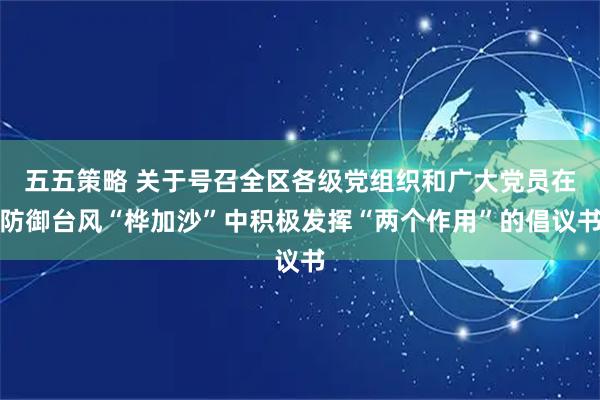 五五策略 关于号召全区各级党组织和广大党员在防御台风“桦加沙”中积极发挥“两个作用”的倡议书议书